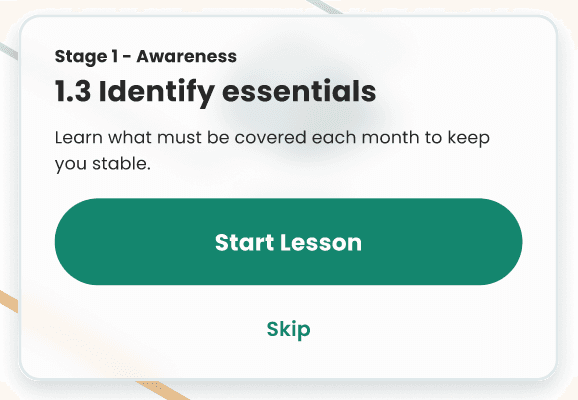 Stage 1 - Awareness
1.3 Identify essentials

Learn what must be covered each month to keep you stable.

Start Lesson

Skip